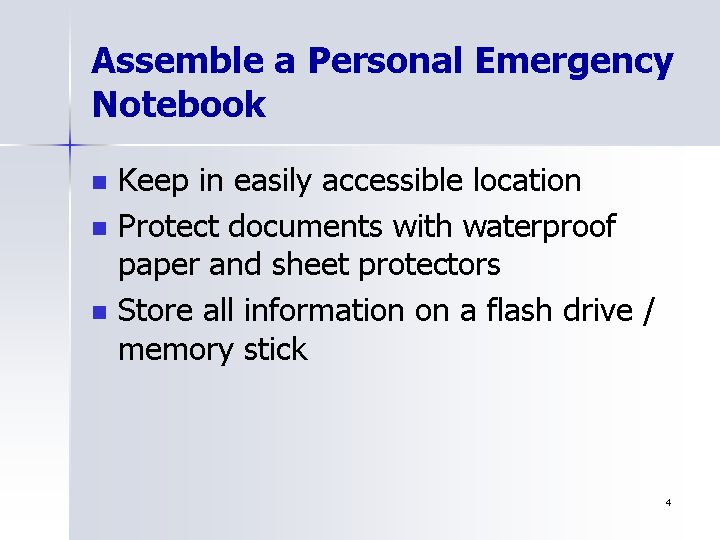 Assemble a Personal Emergency Notebook

- Keep in easily accessible location
- Protect documents with waterproof paper and sheet protectors
- Store all information on a flash drive / memory stick

4